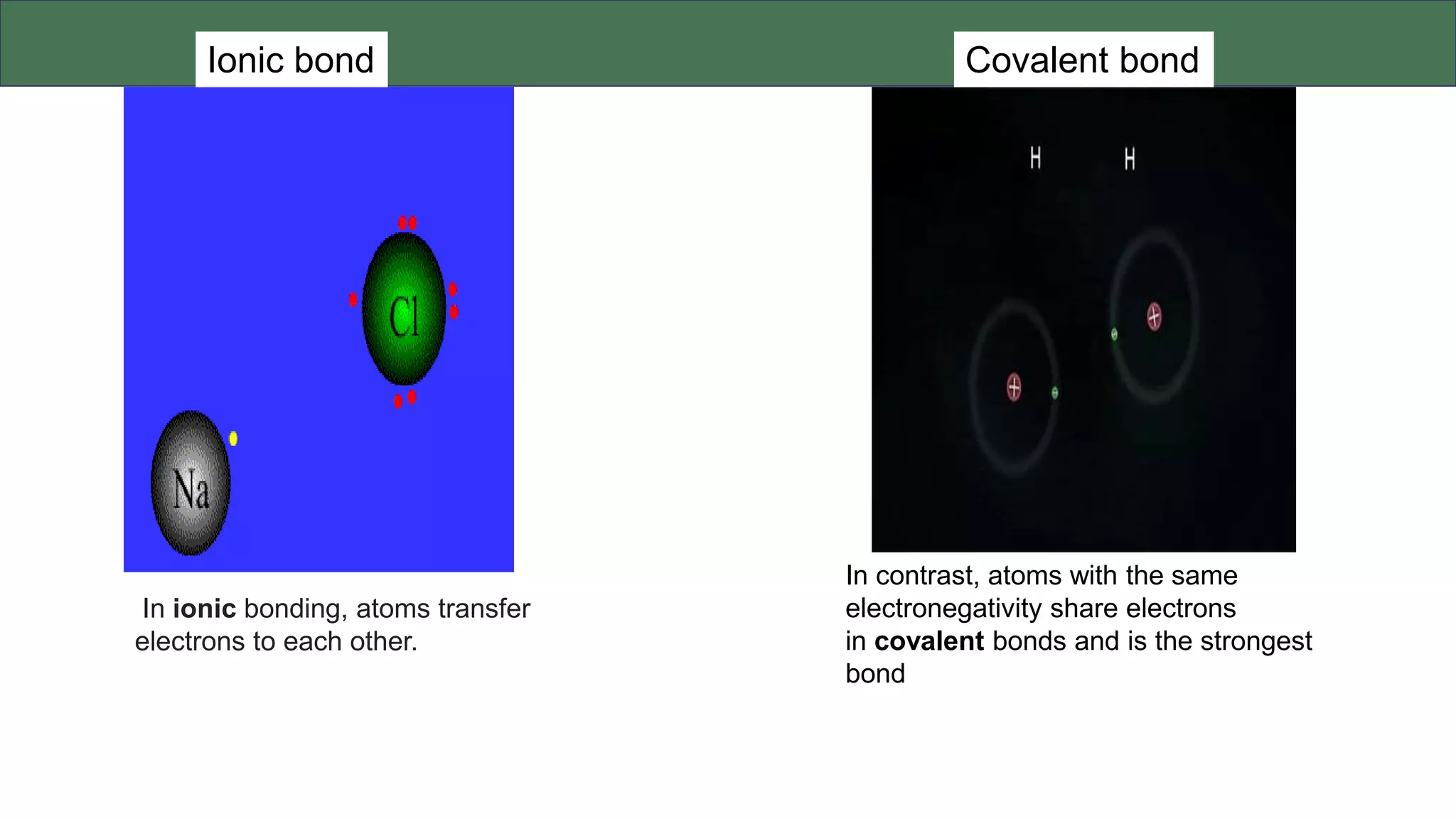 Ionic bond

Cl

Na

In ionic bonding, atoms transfer electrons to each other.

Covalent bond

H H

+

+

In contrast, atoms with the same electronegativity share electrons in covalent bonds and is the strongest bond